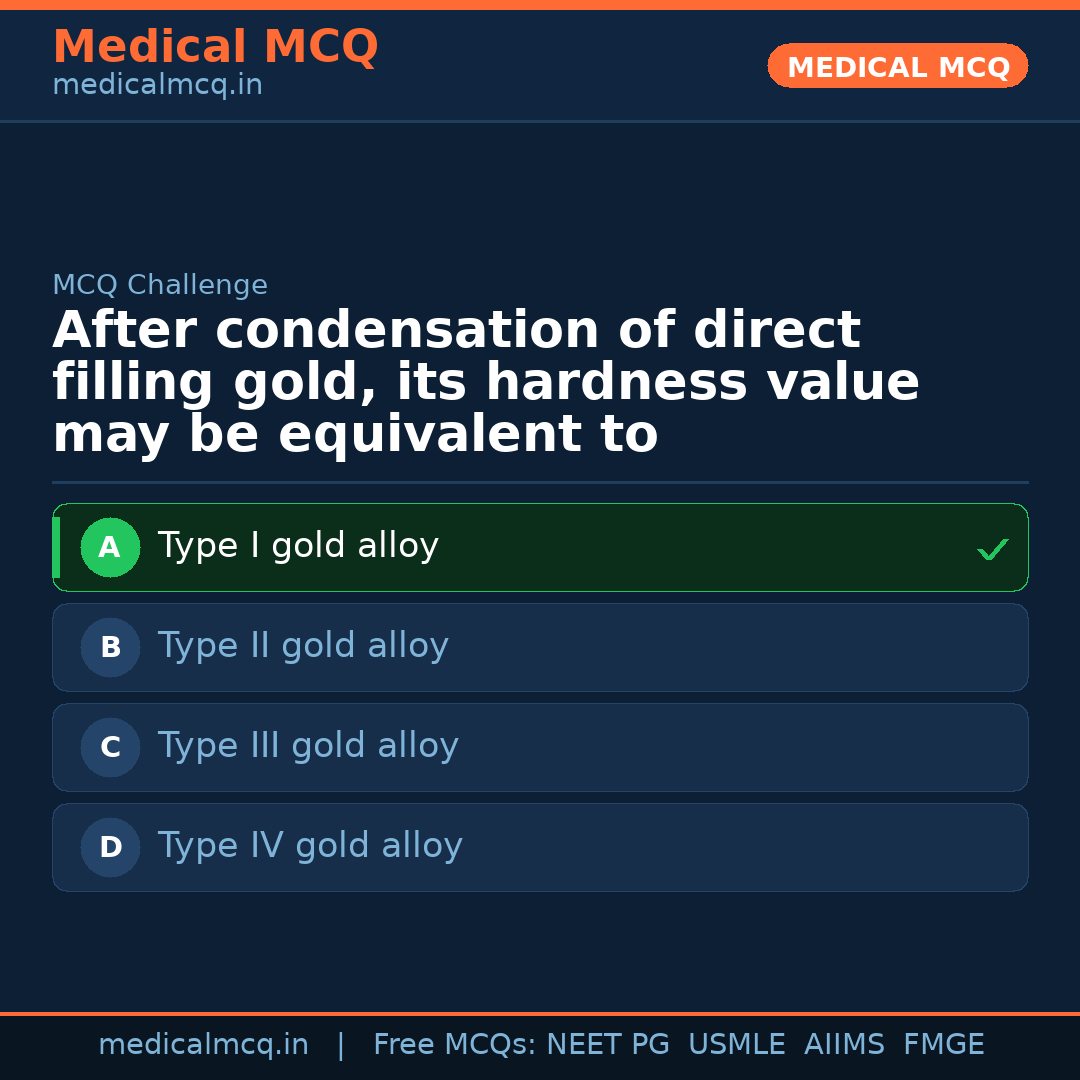 Medical MCQ
medicalmcq.in

MEDICAL MCQ

MCQ Challenge

After condensation of direct filling gold, its hardness value may be equivalent to

A Type I gold alloy ✓

B Type II gold alloy

C Type III gold alloy

D Type IV gold alloy

medicalmcq.in | Free MCQs: NEET PG USMLE AIIMS FMGE